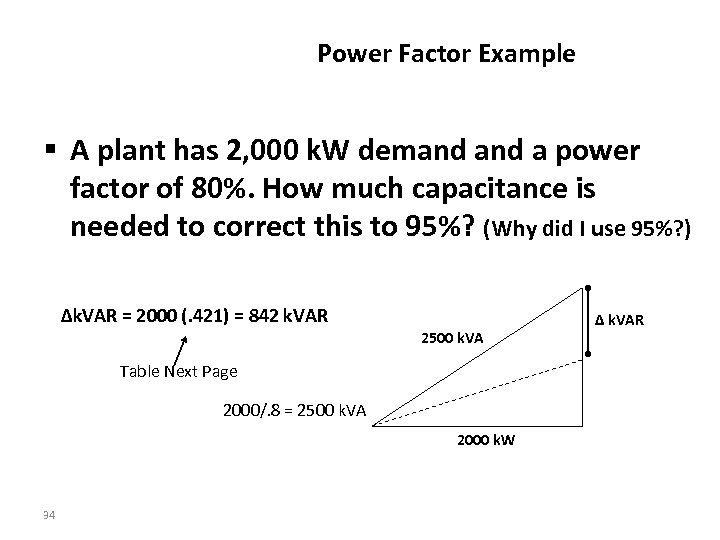 Power Factor Example

▪ A plant has 2,000 kW demand and a power factor of 80%. How much capacitance is needed to correct this to 95%? (Why did I use 95%?)

ΔkVAR = 2000 (.421) = 842 kVAR

Table Next Page

2000/.8 = 2500 kVA

2500 kVA

Δ kVAR

2000 kW

34